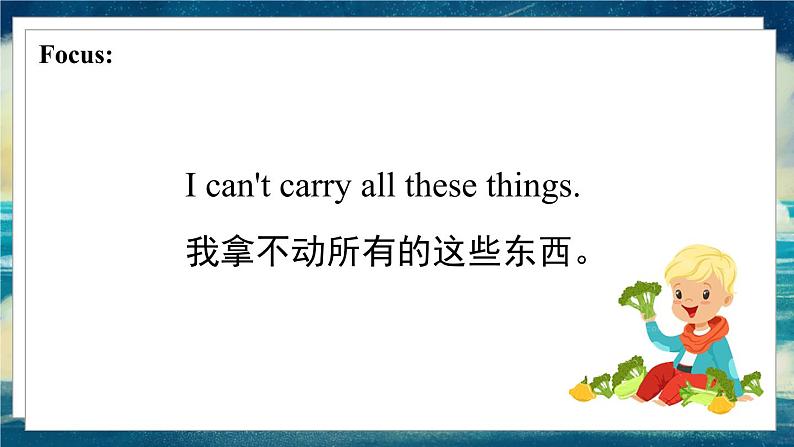 Focus:

I can't carry all these things.

我拿不动所有的这些东西。